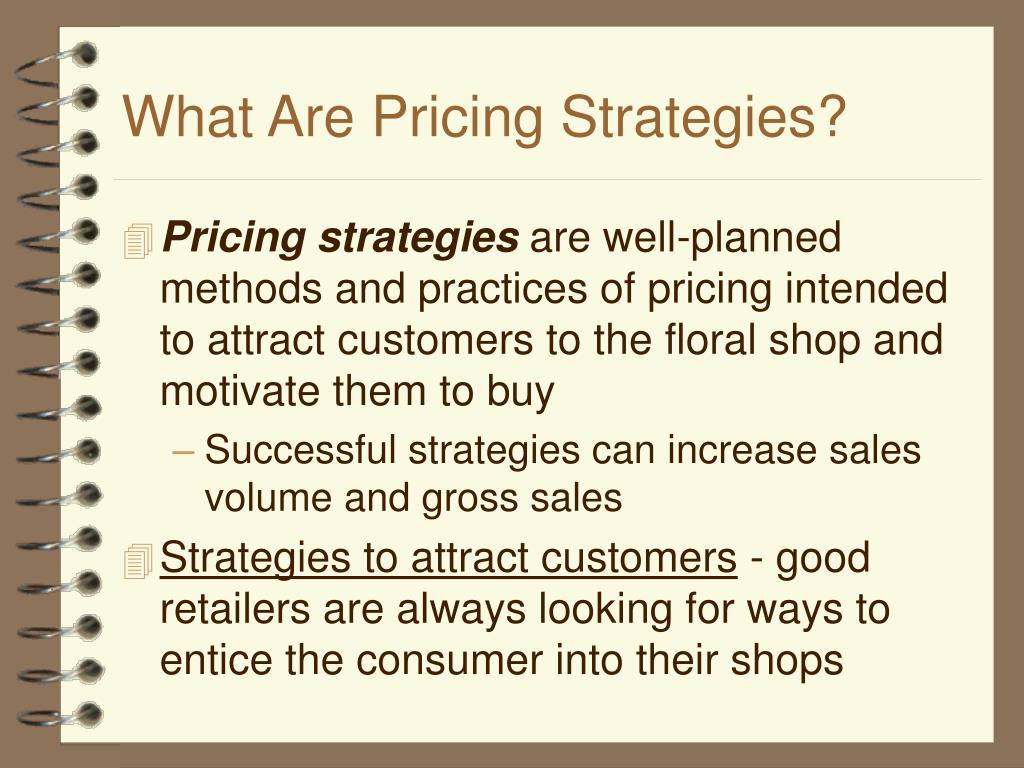 What Are Pricing Strategies?

Pricing strategies are well-planned methods and practices of pricing intended to attract customers to the floral shop and motivate them to buy

– Successful strategies can increase sales volume and gross sales

Strategies to attract customers - good retailers are always looking for ways to entice the consumer into their shops